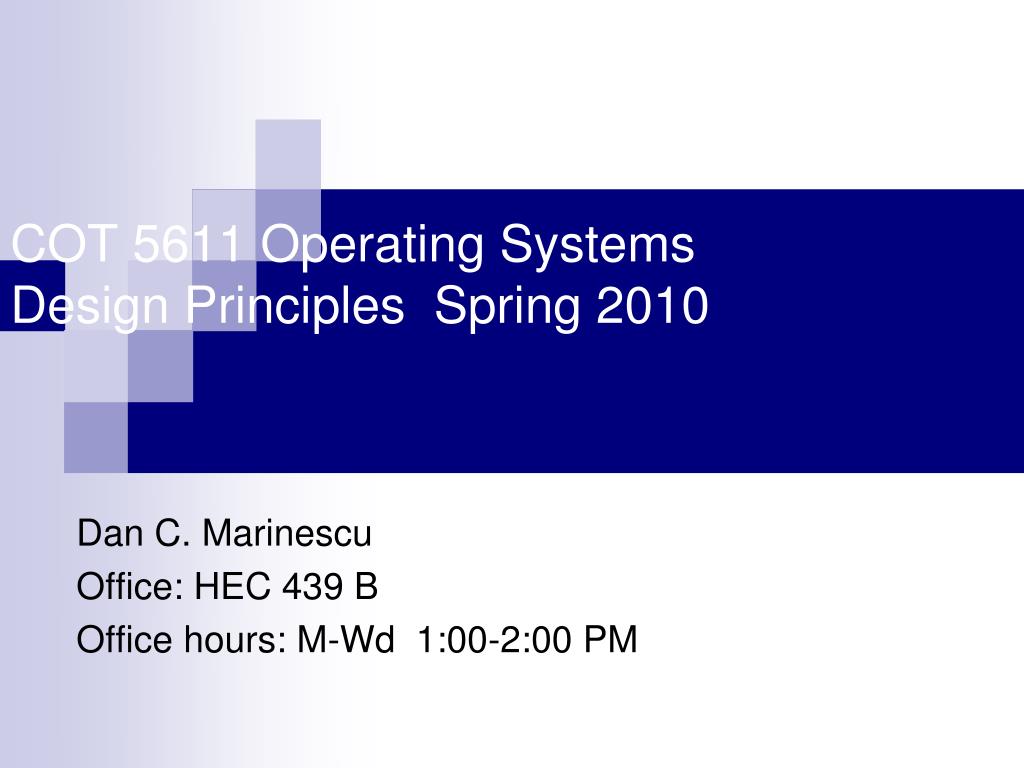 COT 5611 Operating Systems Design Principles Spring 2010

Dan C. Marinescu
Office: HEC 439 B
Office hours: M-Wd 1:00-2:00 PM